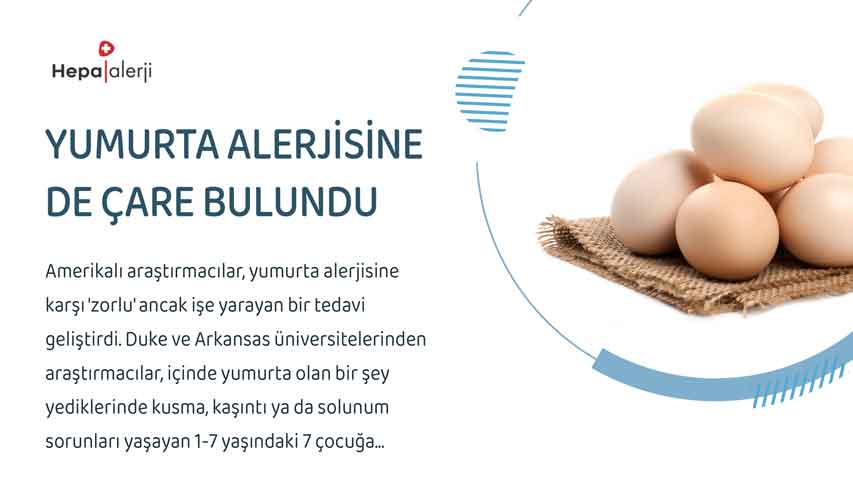 Hepa|alerji

YUMURTA ALERJİSİNE DE ÇARE BULUNDU

Amerikalı araştırmacılar, yumurta alerjisine karşı 'zorlu' ancak işe yarayan bir tedavi geliştirdi. Duke ve Arkansas üniversitelerinden araştırmacılar, içinde yumurta olan bir şey yediklerinde kusma, kaşıntı ya da solunum sorunları yaşayan 1-7 yaşındaki 7 çocuğa...